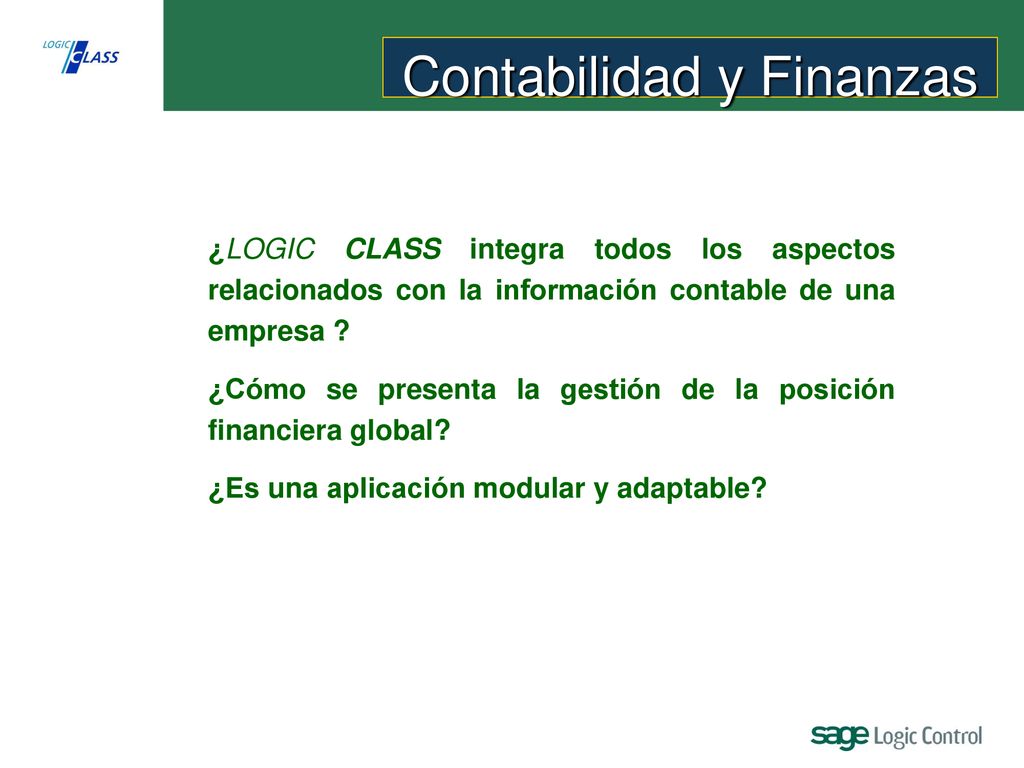 LOGIC CLASS

Contabilidad y Finanzas

¿LOGIC CLASS integra todos los aspectos relacionados con la información contable de una empresa ?

¿Cómo se presenta la gestión de la posición financiera global?

¿Es una aplicación modular y adaptable?

sage Logic Control